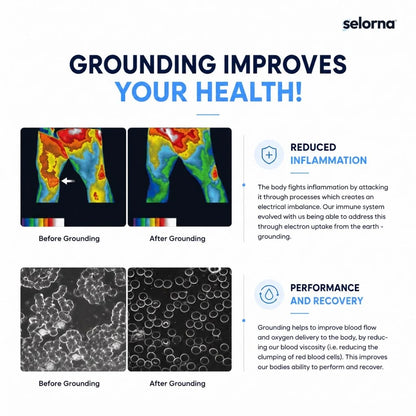 selorna

GROUNDING IMPROVES YOUR HEALTH!

Before Grounding

After Grounding

REDUCED INFLAMMATION

The body fights inflammation by attacking it through processes which creates an electrical imbalance. Our immune system evolved with us being able to address this through electron uptake from the earth - grounding.

Before Grounding

After Grounding

PERFORMANCE AND RECOVERY

Grounding helps to improve blood flow and oxygen delivery to the body, by reducing our blood viscosity (i.e. reducing the clumping of red blood cells). This improves our bodies ability to perform and recover.